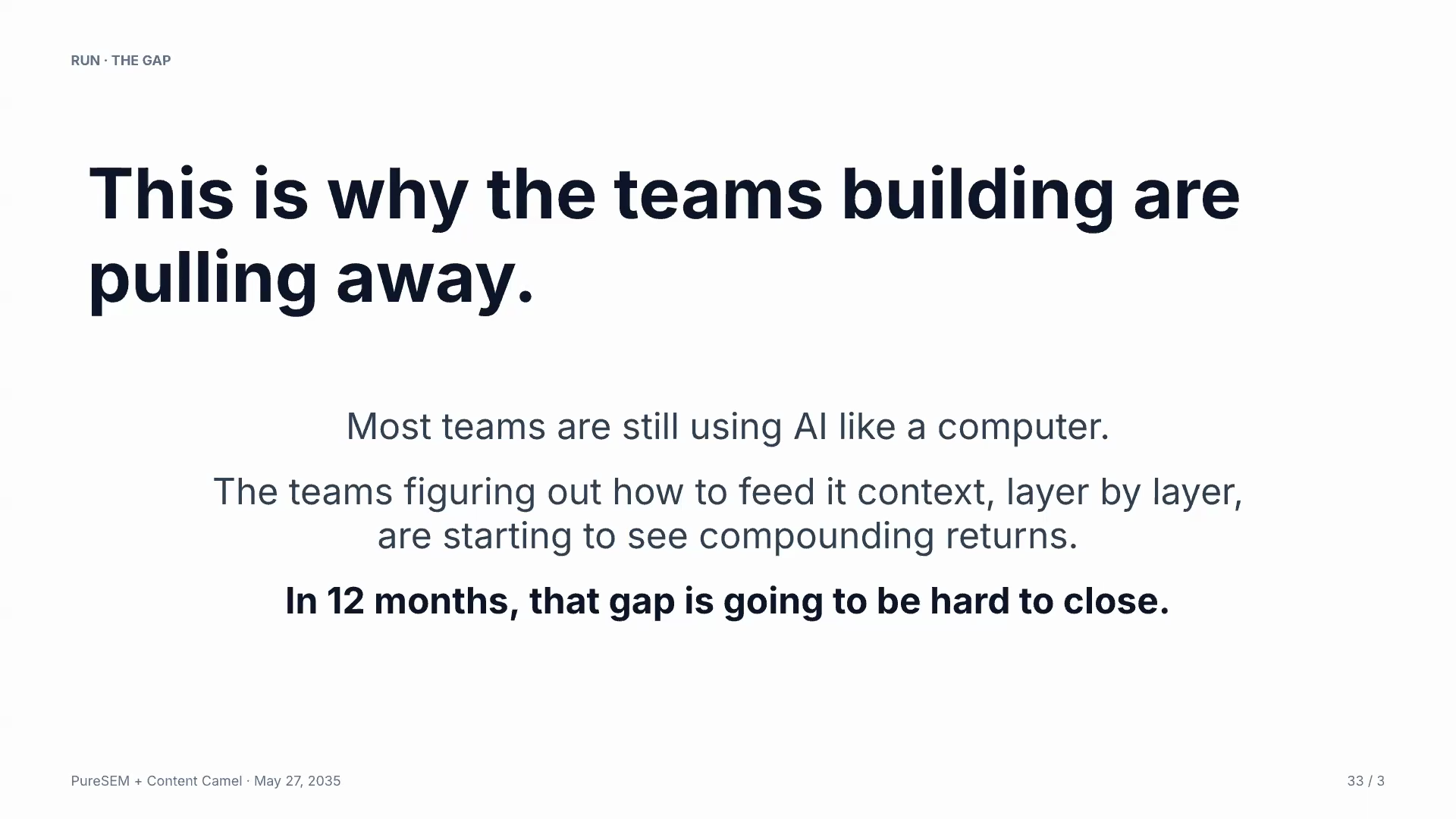 RUN · THE GAP

This is why the teams building are pulling away.

Most teams are still using AI like a computer.

The teams figuring out how to feed it context, layer by layer, are starting to see compounding returns.

In 12 months, that gap is going to be hard to close.

PureSEM + Content Camel · May 27, 2035

33 / 3